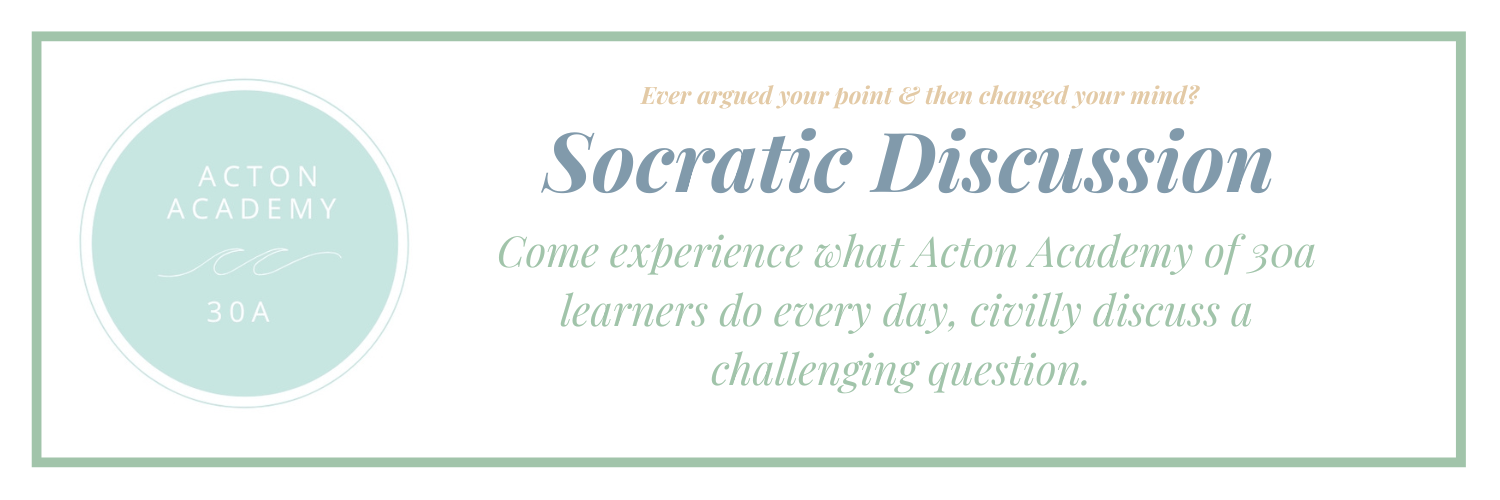 ACTON ACADEMY

30A

Ever argued your point & then changed your mind?

Socratic Discussion

Come experience what Acton Academy of 30a learners do every day, civilly discuss a challenging question.